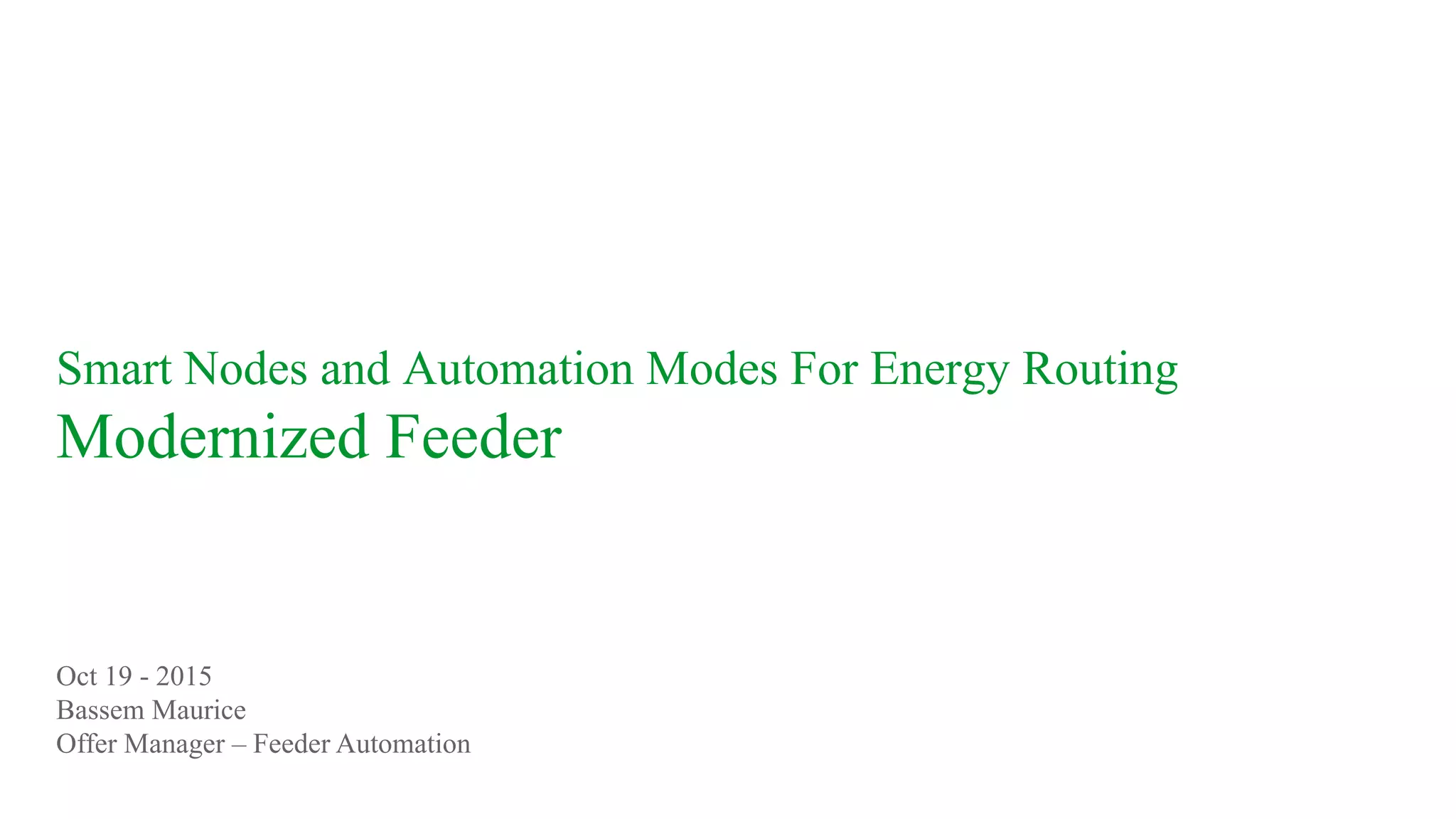 Smart Nodes and Automation Modes For Energy Routing
Modernized Feeder

Oct 19 - 2015
Bassem Maurice
Offer Manager – Feeder Automation